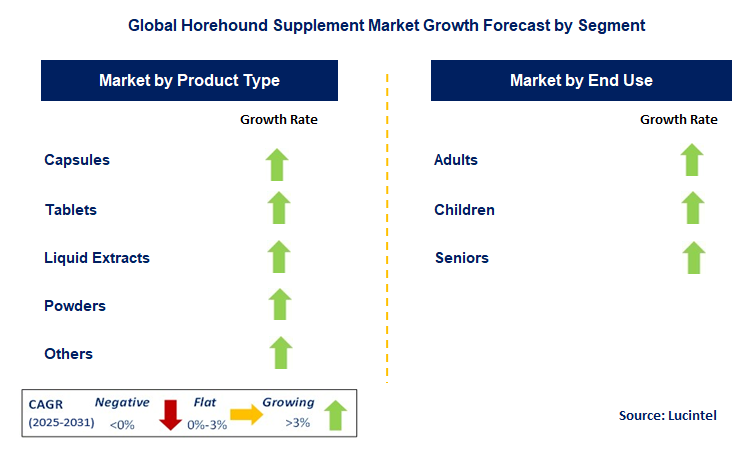 Global Horehound Supplement Market Growth Forecast by Segment

Market by Product Type

Growth Rate

Capsules

Tablets

Liquid Extracts

Powders

Others

Market by End Use

Growth Rate

Adults

Children

Seniors

CAGR (2025-2031)

Negative <0%

Flat 0%-3%

Growing >3%

Source: Lucintel